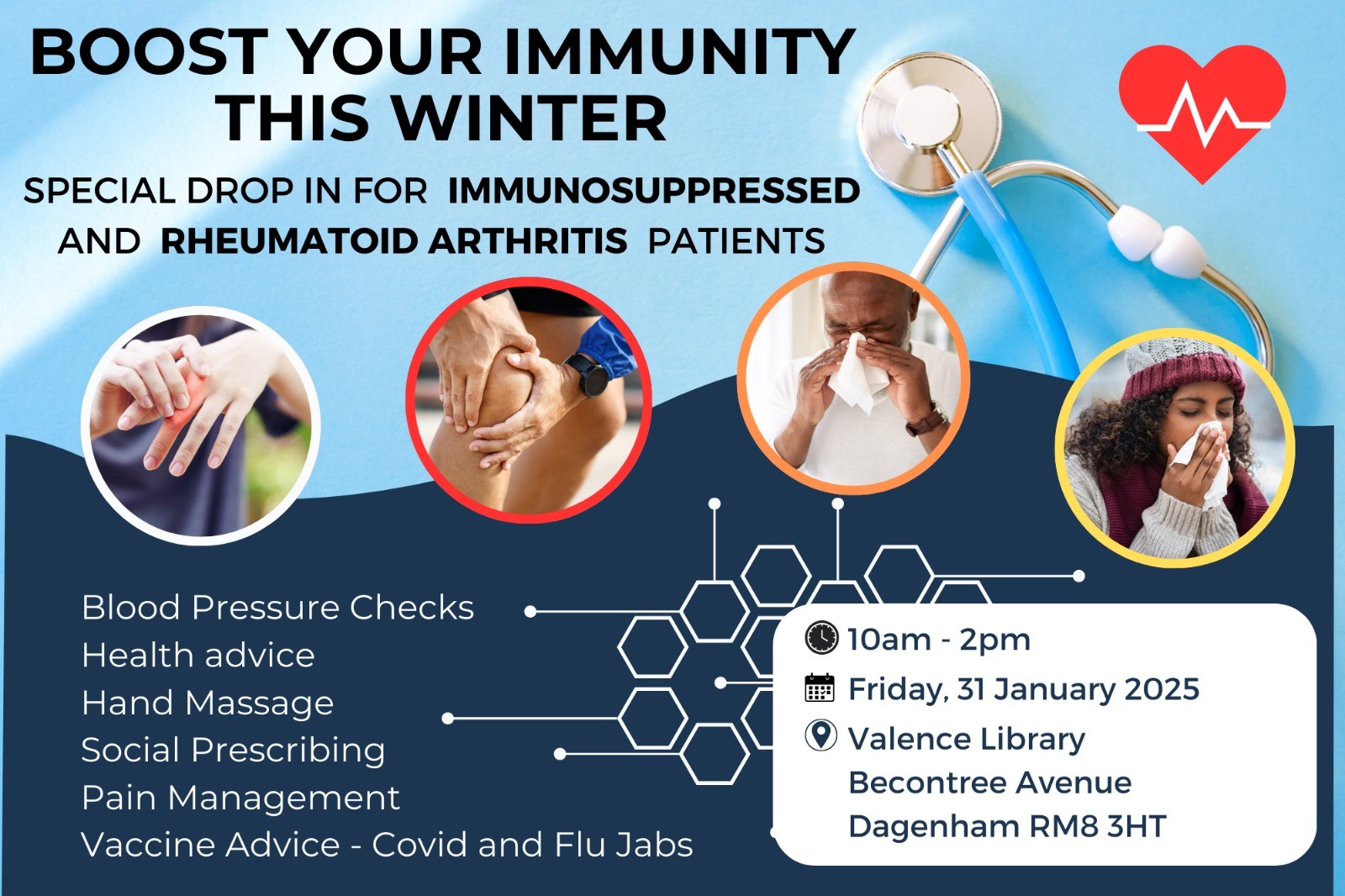 BOOST YOUR IMMUNITY THIS WINTER

SPECIAL DROP IN FOR IMMUNOSUPPRESSED AND RHEUMATOID ARTHRITIS PATIENTS

Blood Pressure Checks
Health advice
Hand Massage
Social Prescribing
Pain Management
Vaccine Advice - Covid and Flu Jabs

10am - 2pm
Friday, 31 January 2025
Valence Library
Becontree Avenue
Dagenham RM8 3HT